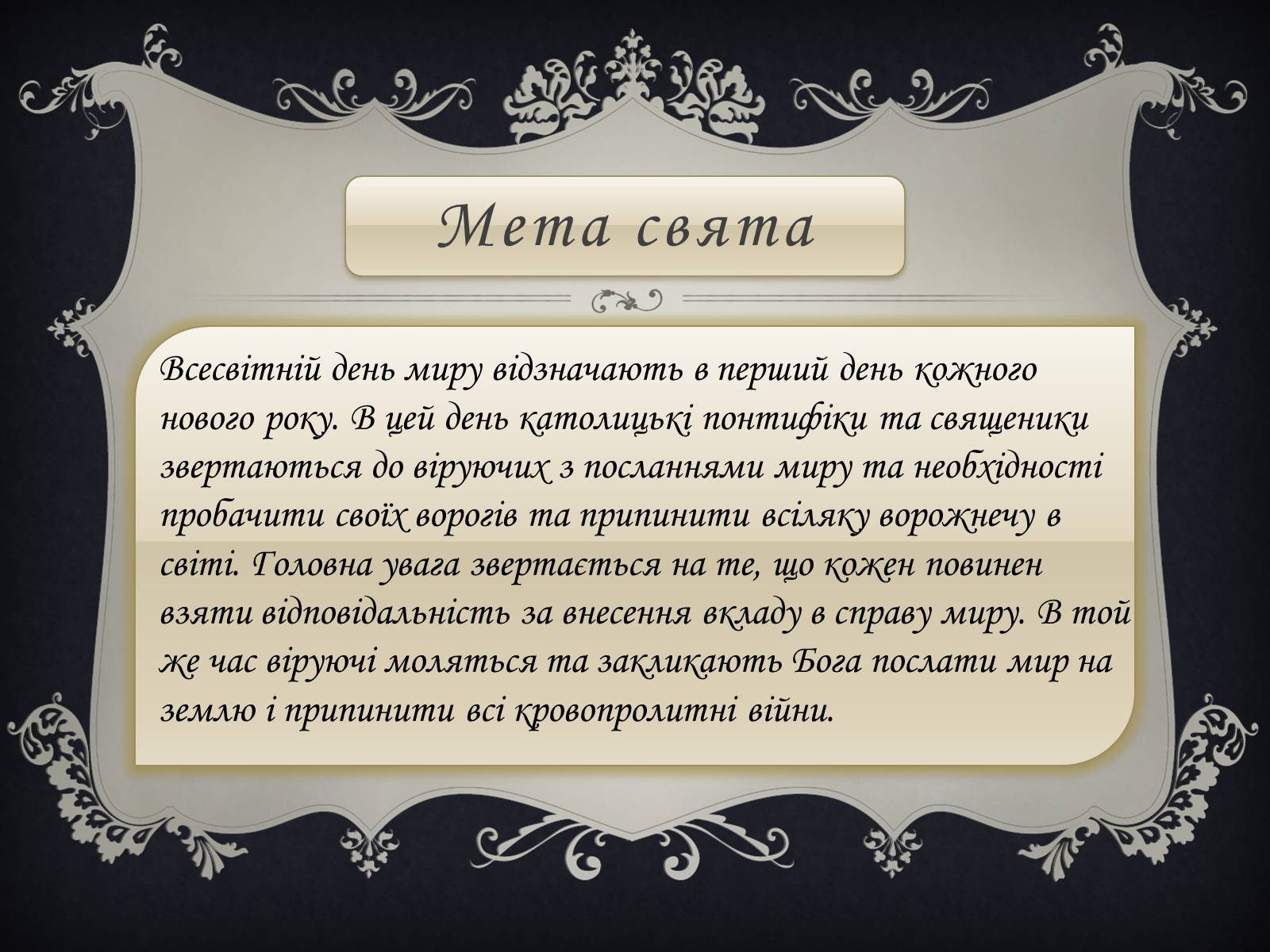 Мета свята

Всесвітній день миру відзначають в перший день кожного нового року. В цей день католицькі понтифіки та священики звертаються до віруючих з посланнями миру та необхідності пробачити своїх ворогів та припинити всіляку ворожнечу в світі. Головна увага звертається на те, що кожен повинен взяти відповідальність за внесення вкладу в справу миру. В той же час віруючі моляться та закликають Бога послати мир на землю і припинити всі кровопролитні війни.